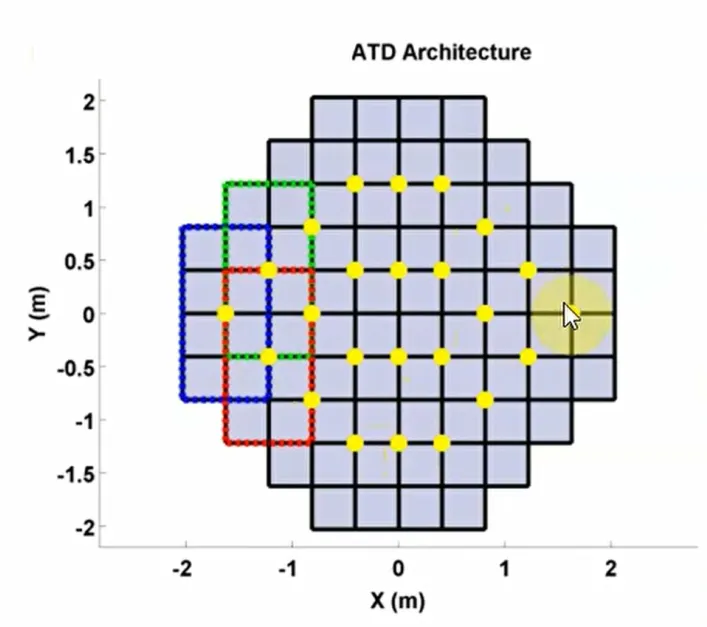 ATD Architecture

2
1.5
1
0.5
0
-0.5
-1
-1.5
-2

Y (m)

-2
-1
0
1
2

X (m)